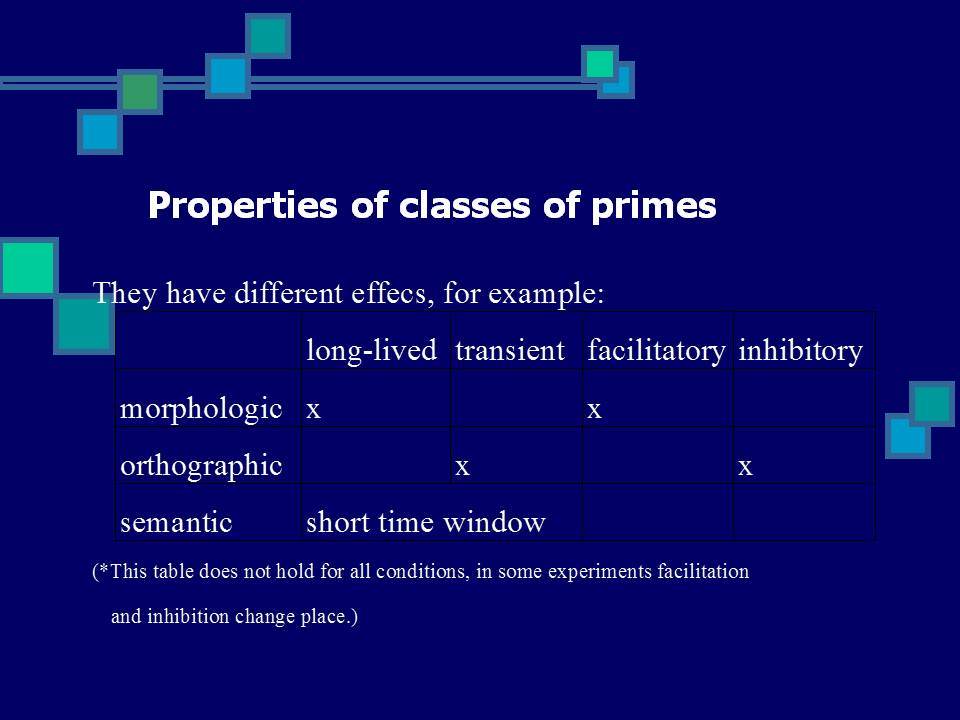 Properties of classes of primes

They have different effecs, for example:

| | long-lived | transient | facilitatory | inhibitory |
|---|---|---|---|---|
| morphologic | x | | x | |
| orthographic | | x | | x |
| semantic | short time window | | | |

(*This table does not hold for all conditions, in some experiments facilitation and inhibition change place.)